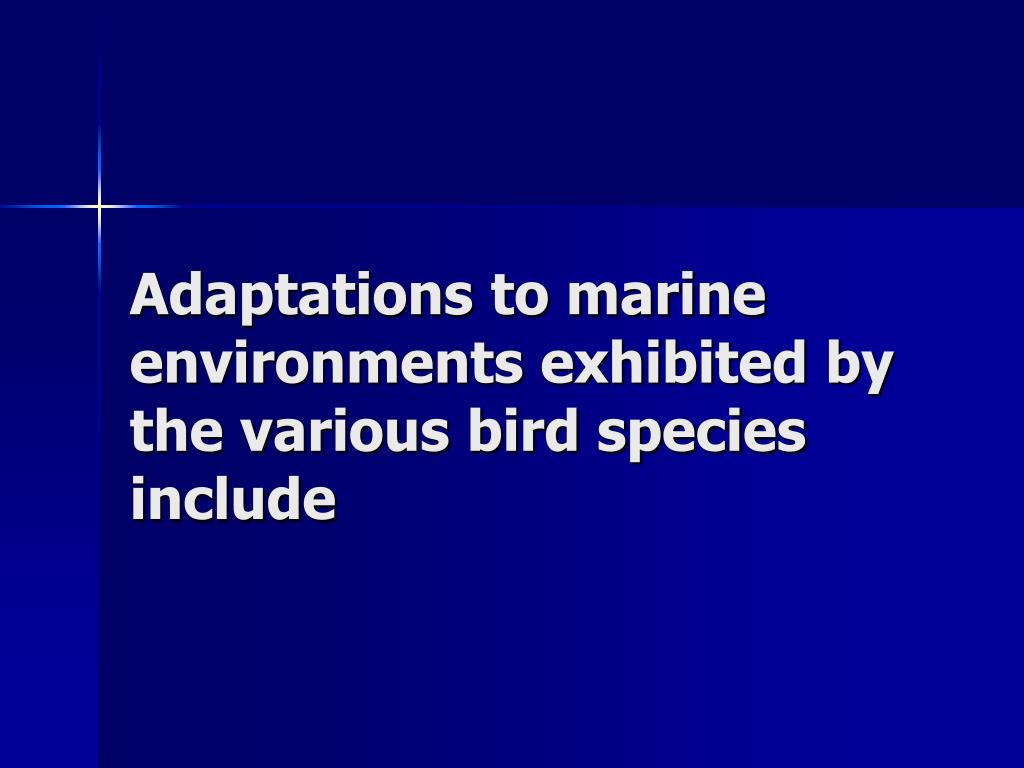 Adaptations to marine environments exhibited by the various bird species include